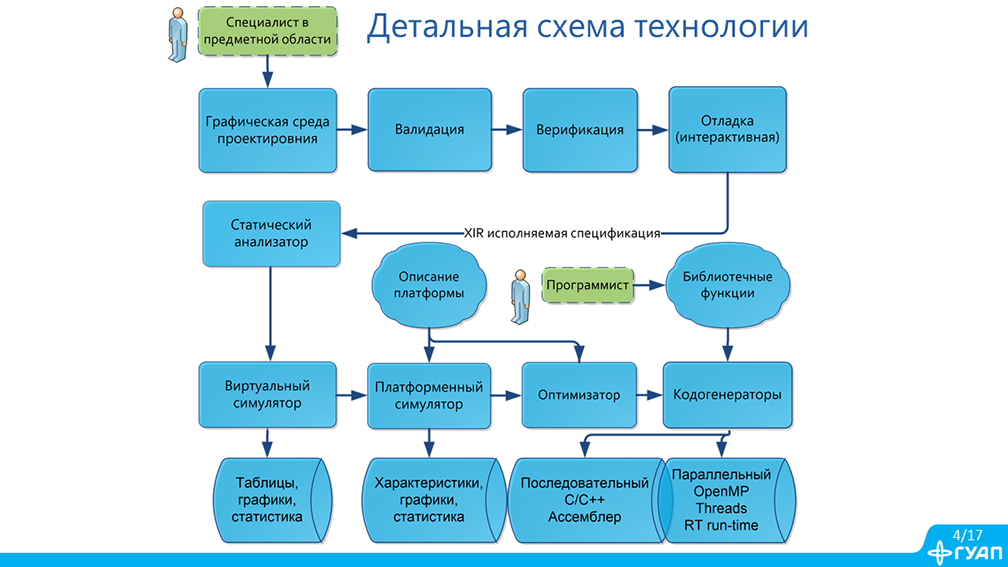 Специалист в предметной области

Детальная схема технологии

Графическая среда проектировния

Валидация

Верификация

Отладка (интерактивная)

Статический анализатор

XIR исполняемая спецификация

Описание платформы

Программист

Библиотечные функции

Виртуальный симулятор

Платформенный симулятор

Оптимизатор

Кодогенераторы

Таблицы, графики, статистика

Характеристики, графики, статистика

Последовательный C/C++ Ассемблер

Параллельный OpenMP Threads RT run-time

4/17

ГУАП